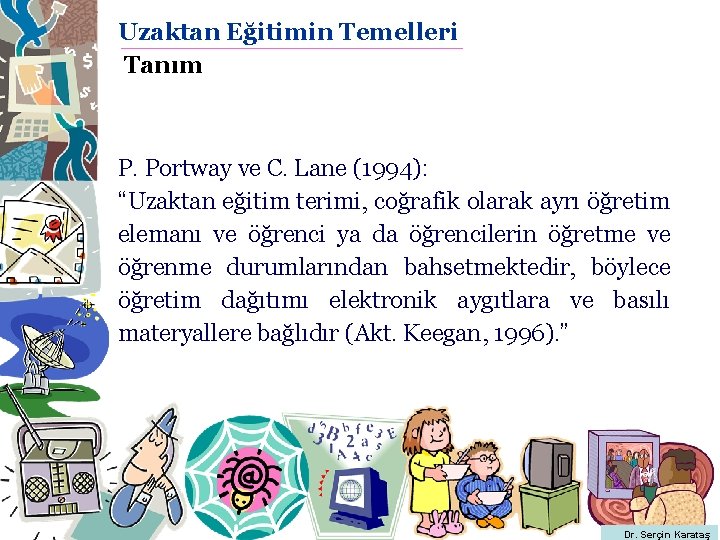 Uzaktan Eğitimin Temelleri
Tanım

P. Portway ve C. Lane (1994):
“Uzaktan eğitim terimi, coğrafik olarak ayrı öğretim elemanı ve öğrenci ya da öğrencilerin öğretme ve öğrenme durumlarından bahsetmektedir, böylece öğretim dağıtımı elektronik aygıtlara ve basılı materyallere bağlıdır (Akt. Keegan, 1996).”

Dr. Serçin Karataş